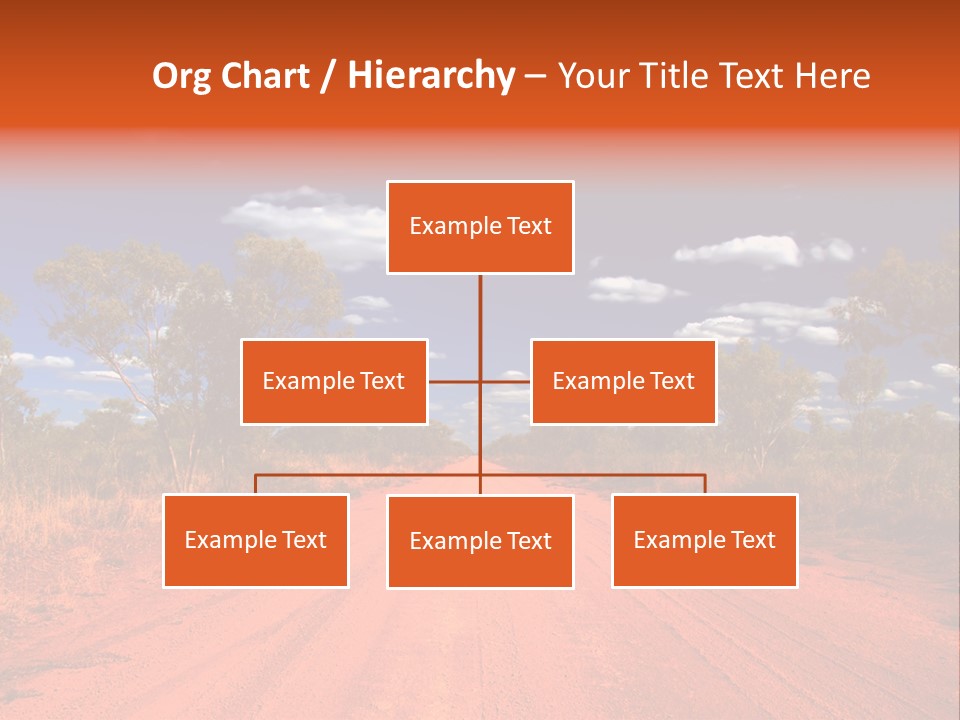 Org Chart / Hierarchy – Your Title Text Here

Example Text

Example Text

Example Text

Example Text

Example Text

Example Text